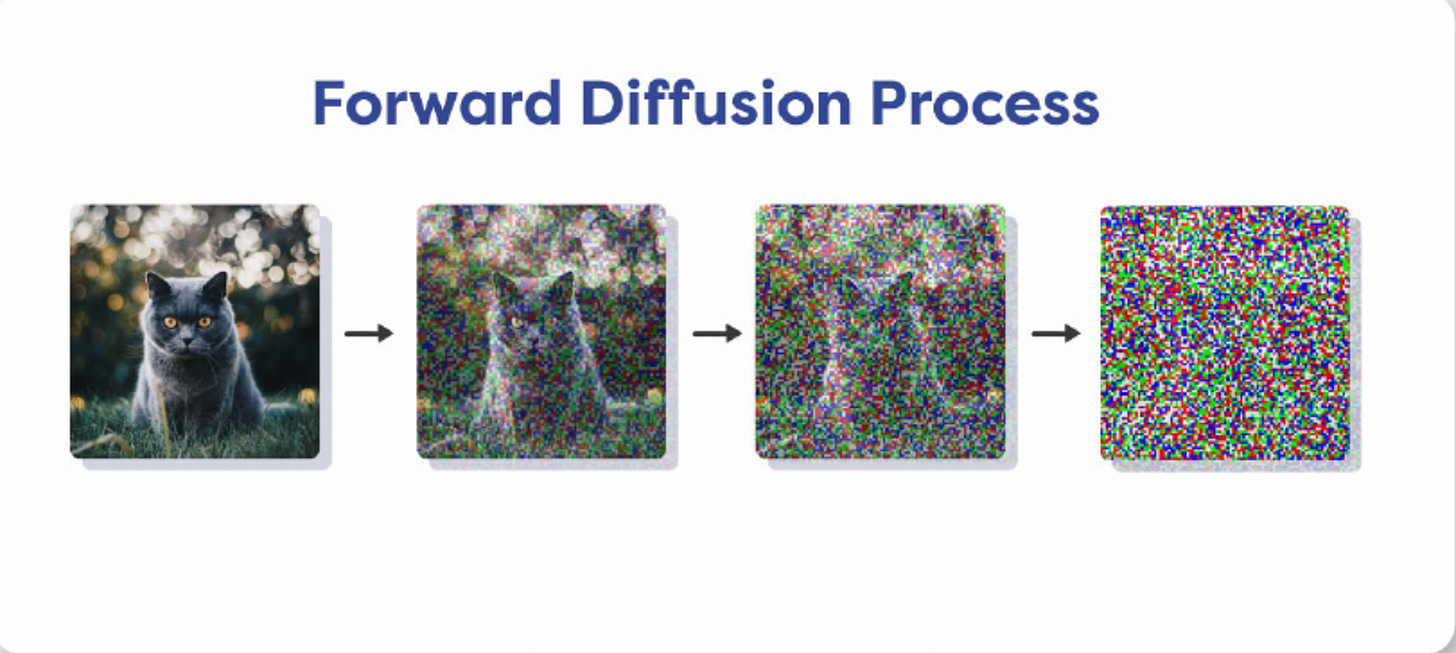 Forward Diffusion Process